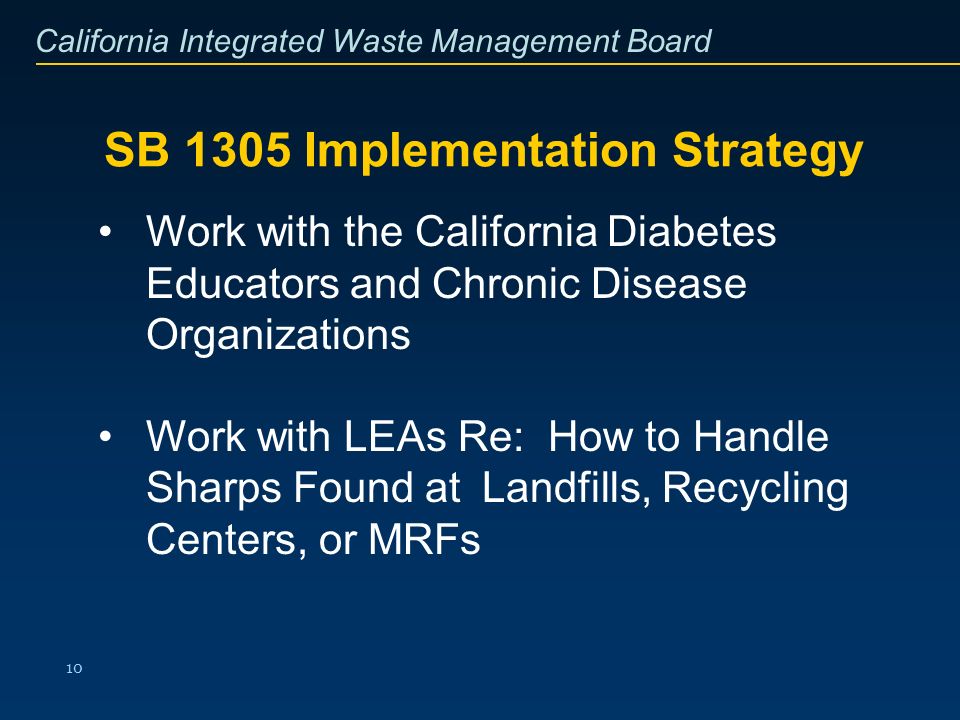 California Integrated Waste Management Board

SB 1305 Implementation Strategy

• Work with the California Diabetes Educators and Chronic Disease Organizations

• Work with LEAs Re: How to Handle Sharps Found at Landfills, Recycling Centers, or MRFs

10